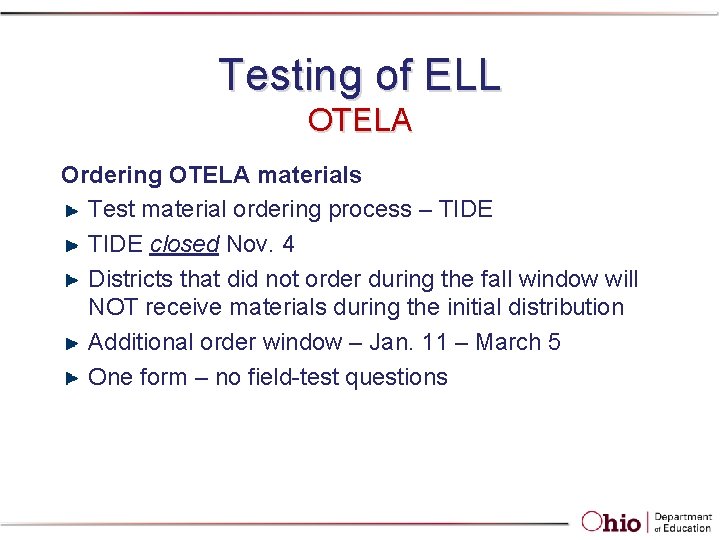 Testing of ELL
OTELA

Ordering OTELA materials

► Test material ordering process – TIDE
► TIDE closed Nov. 4
► Districts that did not order during the fall window will NOT receive materials during the initial distribution
► Additional order window – Jan. 11 – March 5
► One form – no field-test questions

Ohio Department of Education